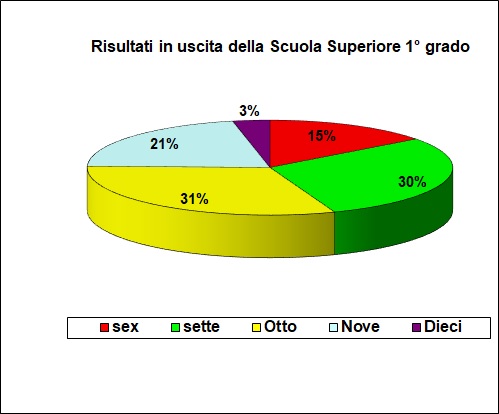 Risultati in uscita della Scuola Superiore 1° grado

3%

15%

21%

30%

31%

sex sette Otto Nove Dieci